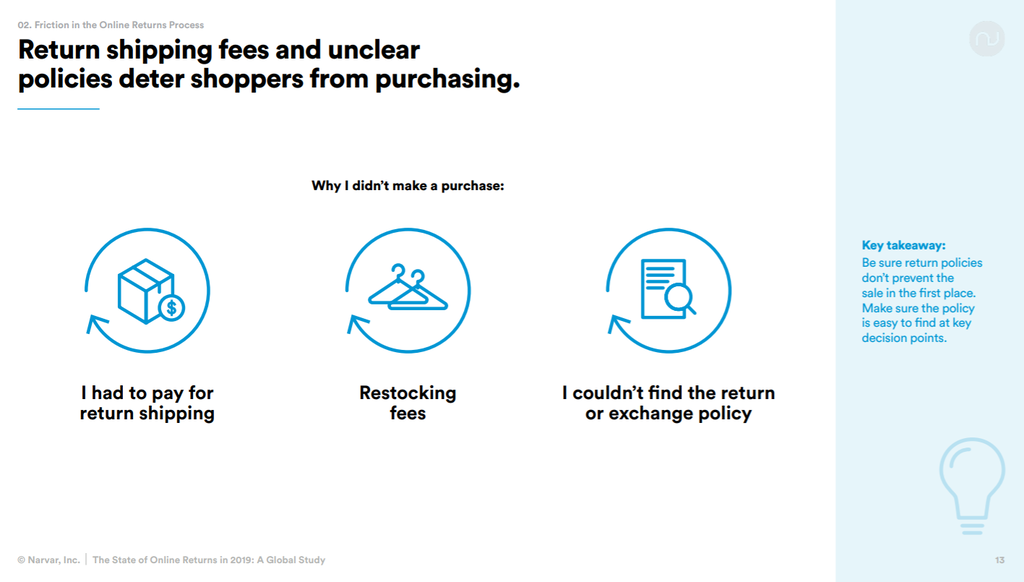 02. Friction in the Online Returns Process

Return shipping fees and unclear policies deter shoppers from purchasing.

Why I didn't make a purchase:

$

I had to pay for return shipping

Restocking fees

I couldn't find the return or exchange policy

Key takeaway:
Be sure return policies don't prevent the sale in the first place. Make sure the policy is easy to find at key decision points.

© Narvar, Inc. | The State of Online Returns in 2019: A Global Study

13